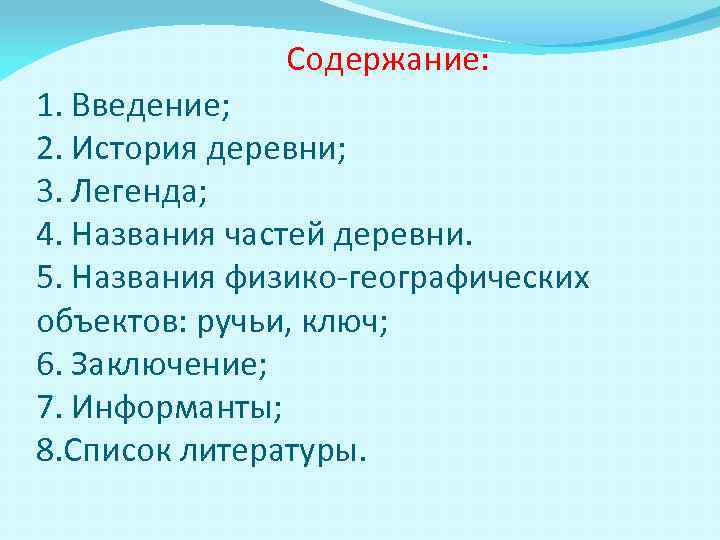 Содержание:

1. Введение;
2. История деревни;
3. Легенда;
4. Названия частей деревни.
5. Названия физико-географических объектов: ручьи, ключ;
6. Заключение;
7. Информанты;
8.Список литературы.